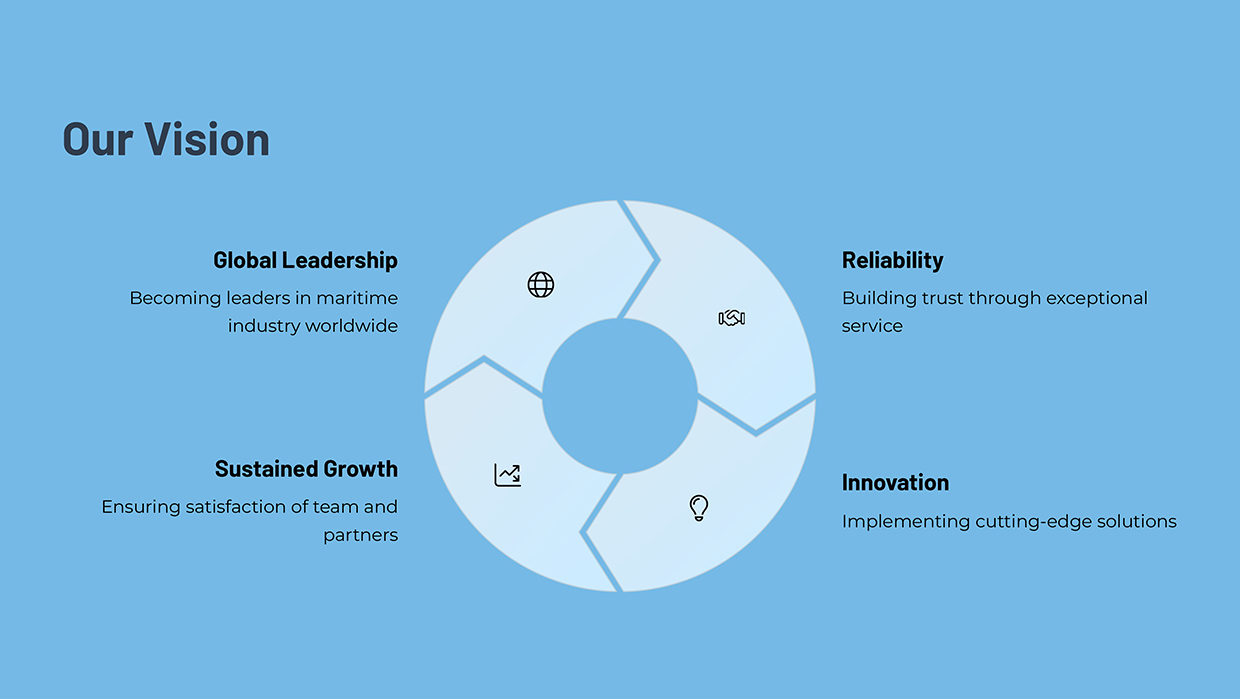 Our Vision

Global Leadership

Becoming leaders in maritime industry worldwide

Reliability

Building trust through exceptional service

Sustained Growth

Ensuring satisfaction of team and partners

Innovation

Implementing cutting-edge solutions